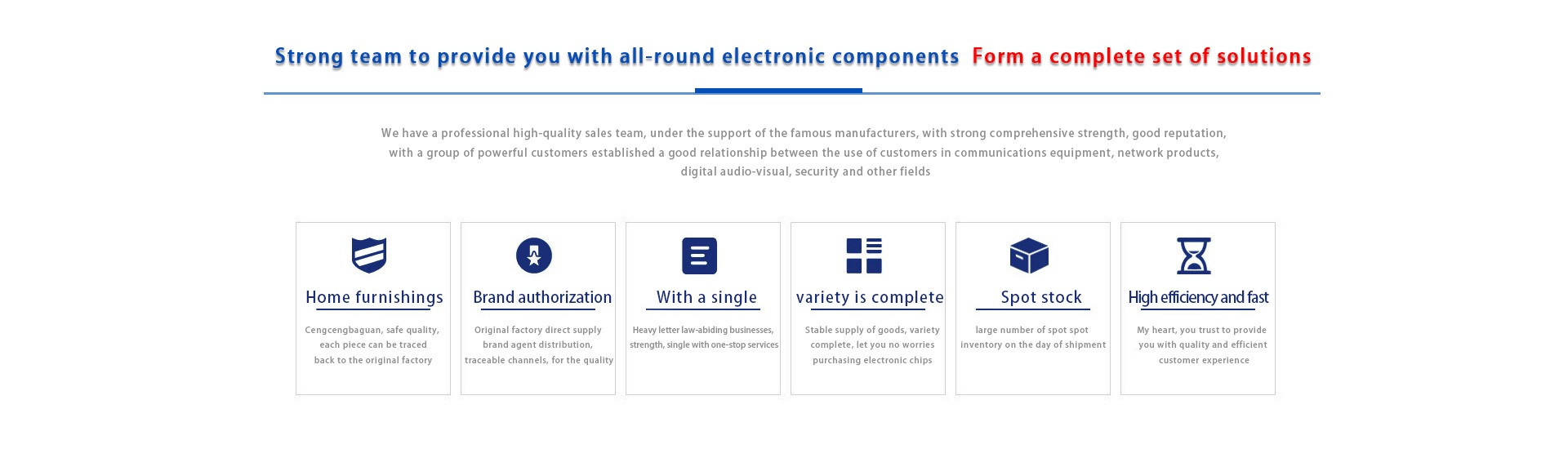 Strong team to provide you with all-round electronic components Form a complete set of solutions

We have a professional high-quality sales team, under the support of the famous manufacturers, with strong comprehensive strength, good reputation, with a group of powerful customers established a good relationship between the use of customers in communications equipment, network products, digital audio-visual, security and other fields

Home furnishings

Cengcengbaguan, safe quality, each piece can be traced back to the original factory

Brand authorization

Original factory direct supply brand agent distribution, traceable channels, for the quality

With a single

Heavy letter law-abiding businesses, strength, single with one-stop services

variety is complete

Stable supply of goods, variety complete, let you no worries purchasing electronic chips

Spot stock

large number of spot spot inventory on the day of shipment

High efficiency and fast

My heart, you trust to provide you with quality and efficient customer experience